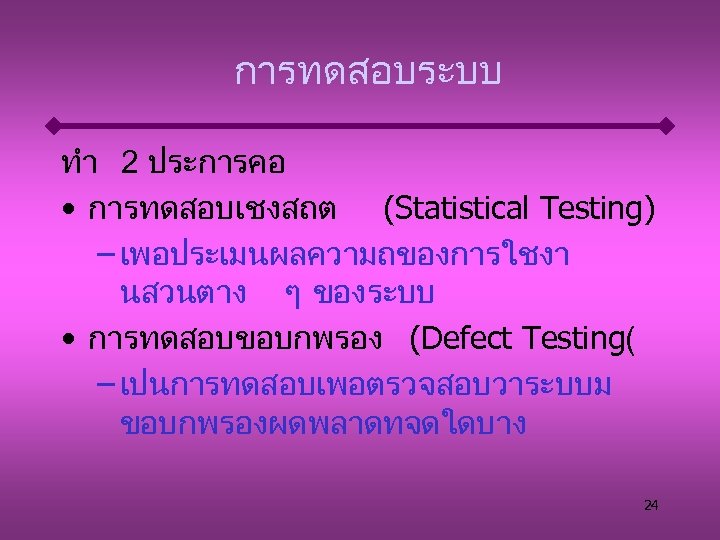 การทดสอบระบบ

ทำ 2 ประการคอ

• การทดสอบเชงสถต (Statistical Testing)

– เพอประเมนผลความถของการใชงานสวนตาง ๆ ของระบบ

• การทดสอบขอบกพรอง (Defect Testing(

– เปนการทดสอบเพอตรวจสอบวาระบบมขอบกพรองผดพลาดทจดใดบาง

24